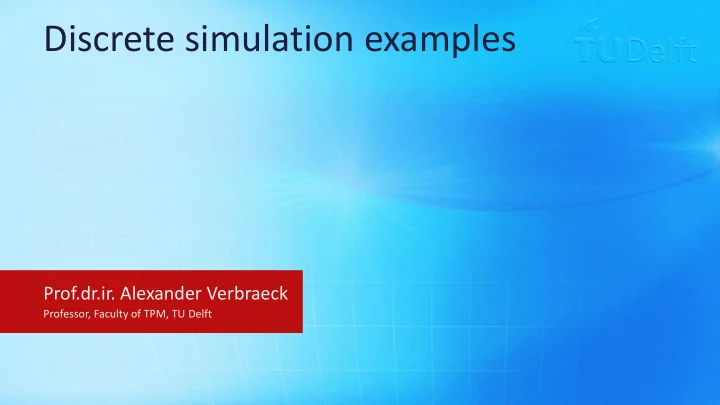 Discrete simulation examples

TU Delft

Prof.dr.ir. Alexander Verbraeck
Professor, Faculty of TPM, TU Delft